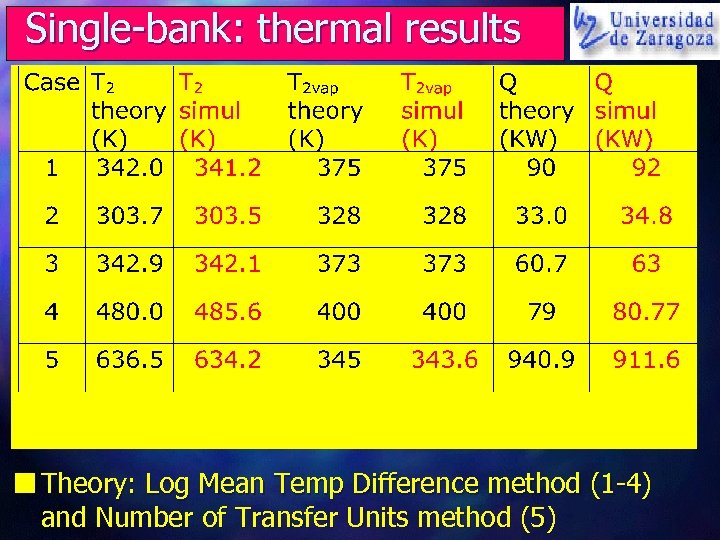 Single-bank: thermal results

Universidad de Zaragoza

| Case | $T_2$ theory (K) | $T_2$ simul (K) | $T_{2vap}$ theory (K) | $T_{2vap}$ simul (K) | Q theory (KW) | Q simul (KW) |
|---|---|---|---|---|---|---|
| 1 | 342.0 | 341.2 | 375 | 375 | 90 | 92 |
| 2 | 303.7 | 303.5 | 328 | 328 | 33.0 | 34.8 |
| 3 | 342.9 | 342.1 | 373 | 373 | 60.7 | 63 |
| 4 | 480.0 | 485.6 | 400 | 400 | 79 | 80.77 |
| 5 | 636.5 | 634.2 | 345 | 343.6 | 940.9 | 911.6 |

Theory: Log Mean Temp Difference method (1-4) and Number of Transfer Units method (5)